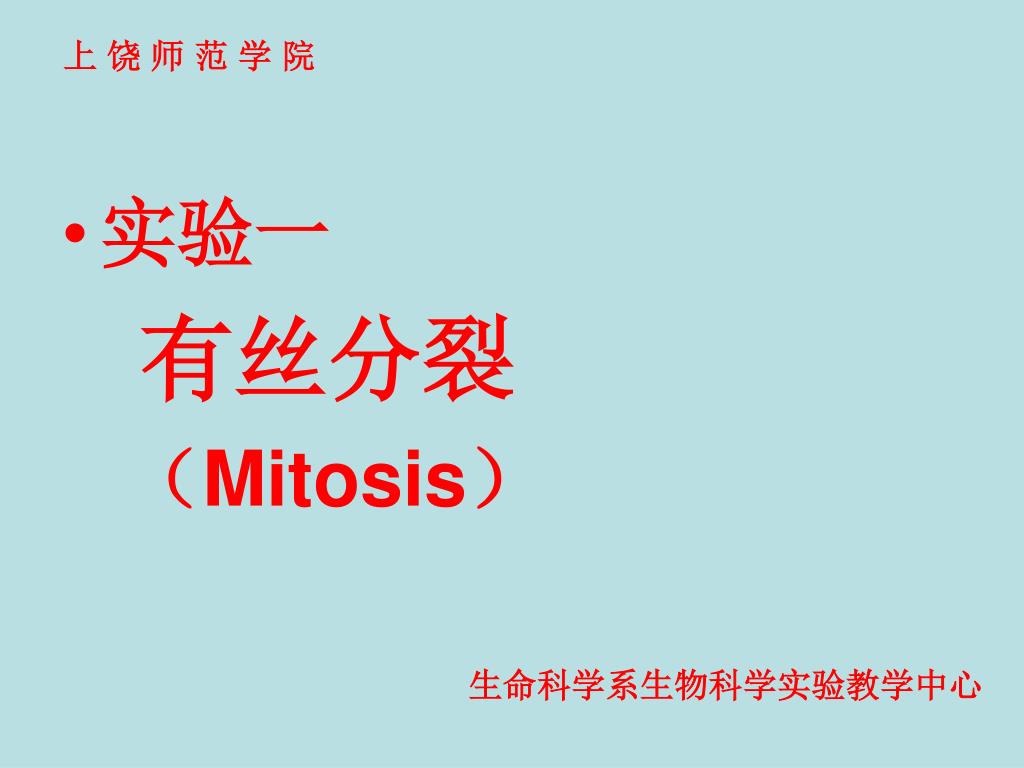 上 饶 师 范 学 院

• 实验一
有丝分裂
（Mitosis）

生命科学系生物科学实验教学中心